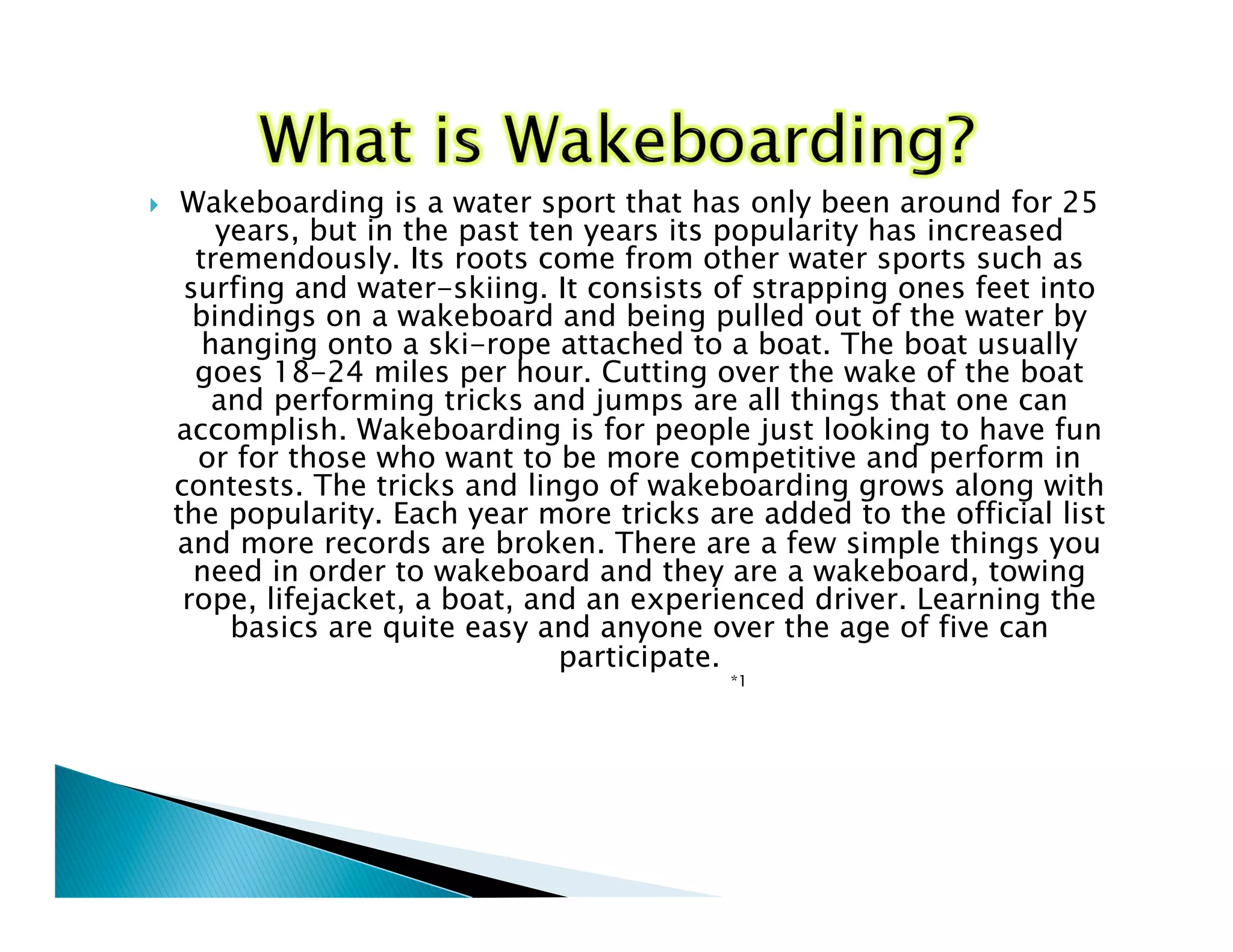 What is Wakeboarding?

Wakeboarding is a water sport that has only been around for 25 years, but in the past ten years its popularity has increased tremendously. Its roots come from other water sports such as surfing and water-skiing. It consists of strapping ones feet into bindings on a wakeboard and being pulled out of the water by hanging onto a ski-rope attached to a boat. The boat usually goes 18-24 miles per hour. Cutting over the wake of the boat and performing tricks and jumps are all things that one can accomplish. Wakeboarding is for people just looking to have fun or for those who want to be more competitive and perform in contests. The tricks and lingo of wakeboarding grows along with the popularity. Each year more tricks are added to the official list and more records are broken. There are a few simple things you need in order to wakeboard and they are a wakeboard, towing rope, lifejacket, a boat, and an experienced driver. Learning the basics are quite easy and anyone over the age of five can participate.

*1